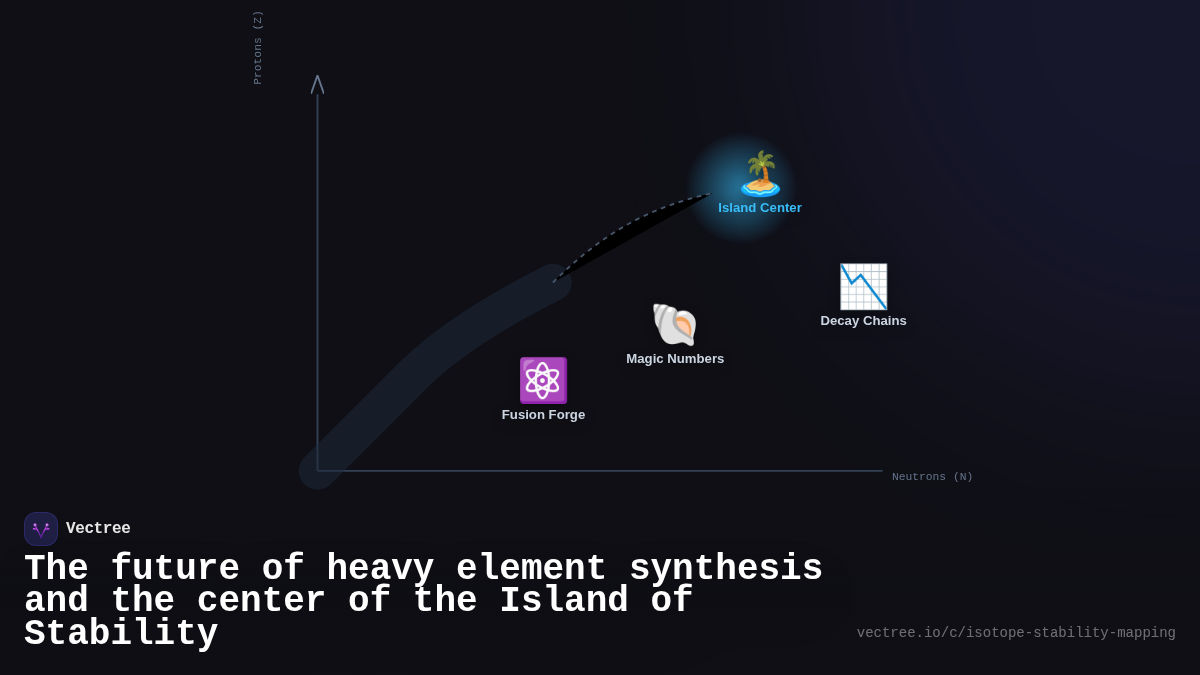 Protons (Z)

Island Center

Decay Chains

Magic Numbers

Fusion Forge

Neutrons (N)

Vectree

The future of heavy element synthesis and the center of the Island of Stability

vectree.io/c/isotope-stability-mapping